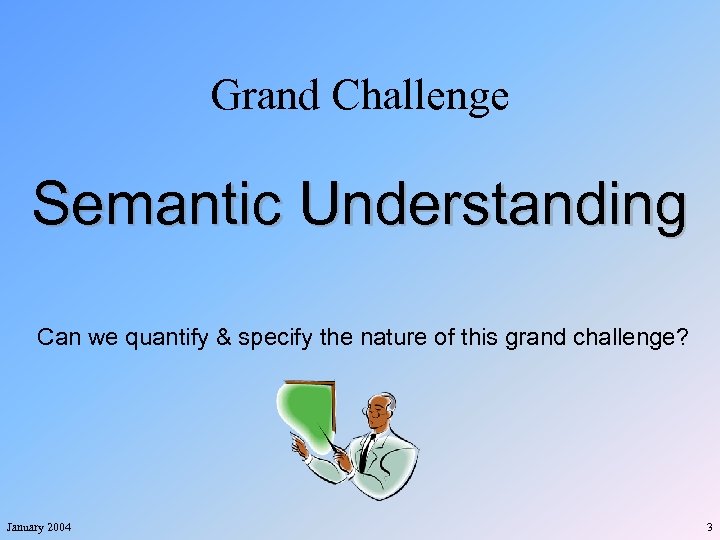 Grand Challenge

Semantic Understanding

Can we quantify & specify the nature of this grand challenge?

January 2004

3